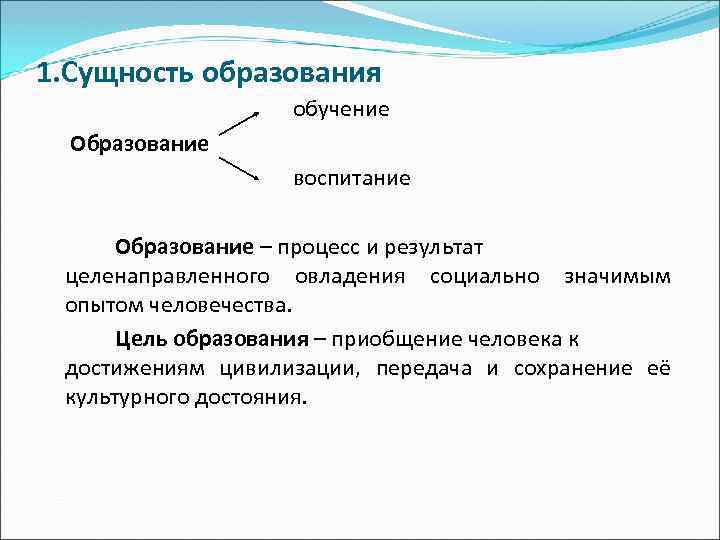 1.Сущность образования

Образование

обучение

воспитание

Образование – процесс и результат целенаправленного овладения социально значимым опытом человечества.

Цель образования – приобщение человека к достижениям цивилизации, передача и сохранение её культурного достояния.